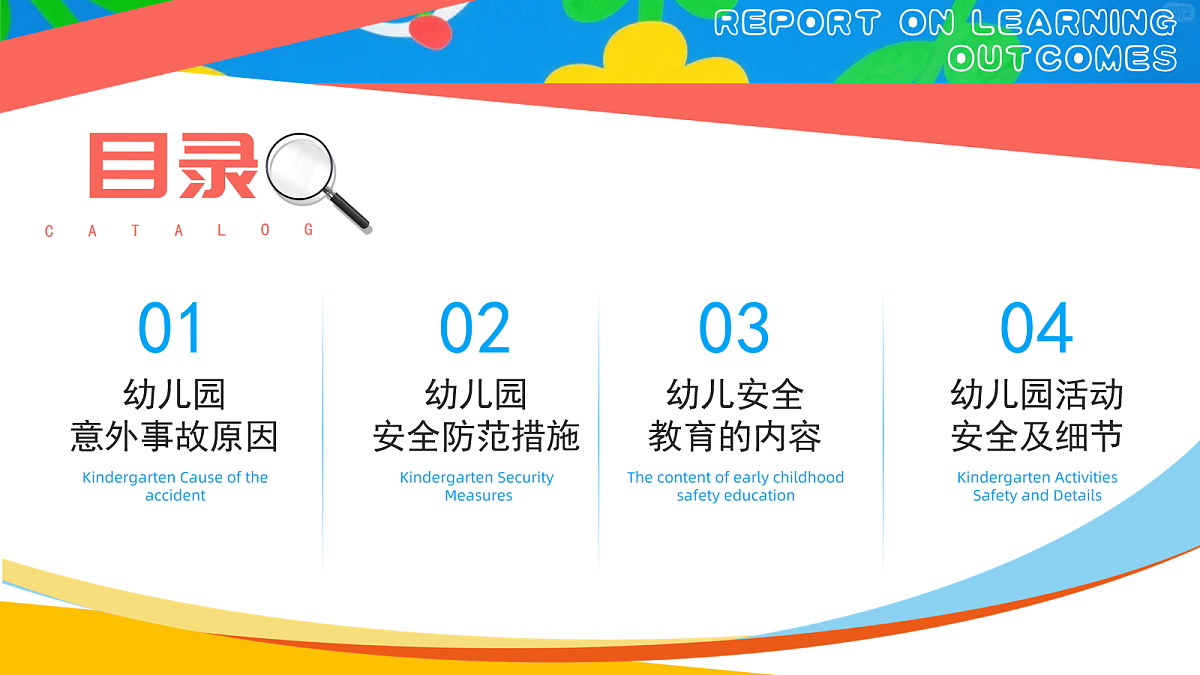 REPORT ON LEARNING OUTCOMES

目录
CATALOG

01
幼儿园
意外事故原因
Kindergarten Cause of the accident

02
幼儿园
安全防范措施
Kindergarten Security Measures

03
幼儿安全
教育的内容
The content of early childhood safety education

04
幼儿园活动
安全及细节
Kindergarten Activities Safety and Details